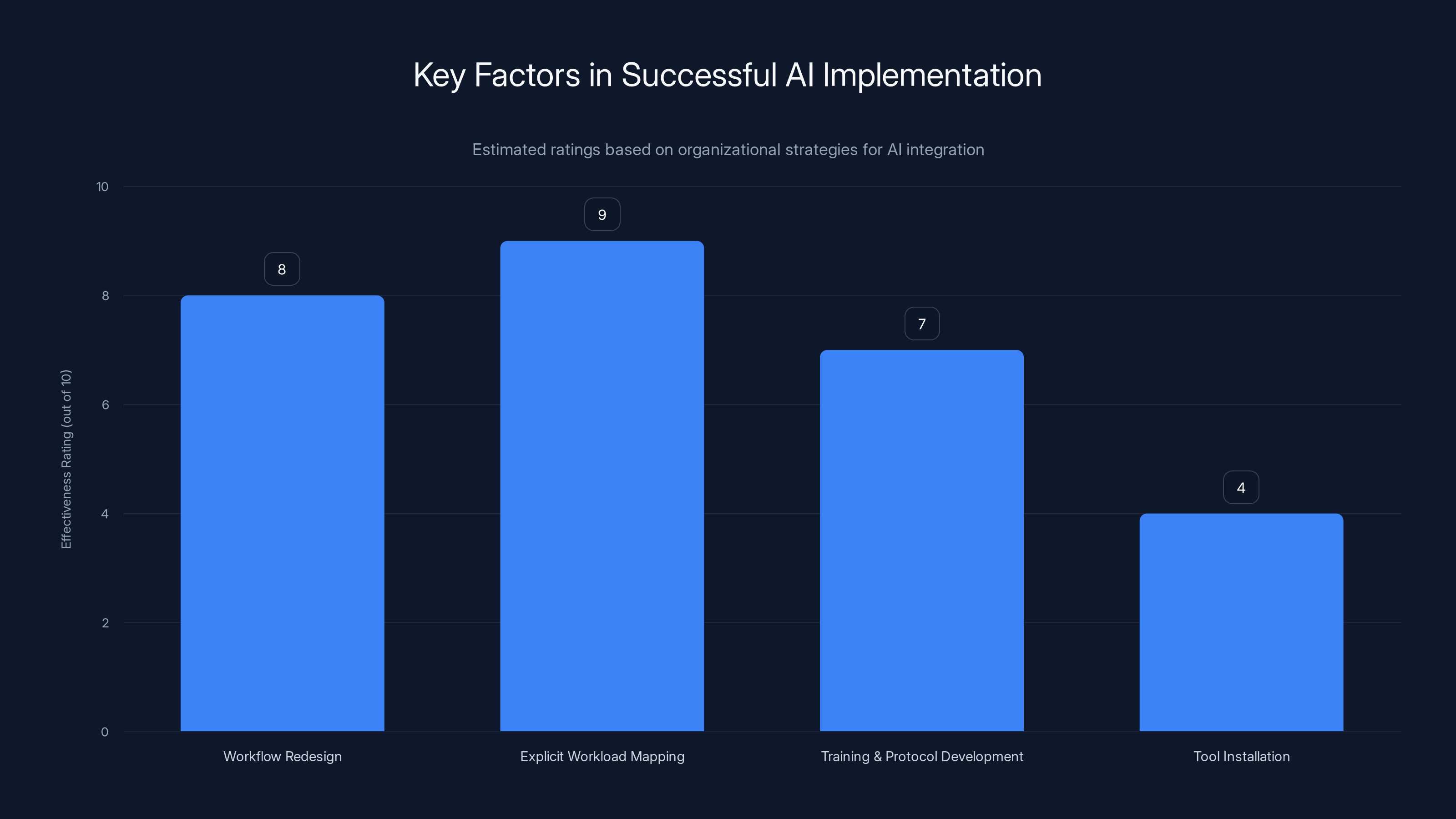 Key Factors in Successful AI Implementation

Estimated ratings based on organizational strategies for AI integration

Effectiveness Rating (out of 10)

10
8
6
4
2
0

8
9
7
4

Workflow Redesign
Explicit Workload Mapping
Training & Protocol Development
Tool Installation